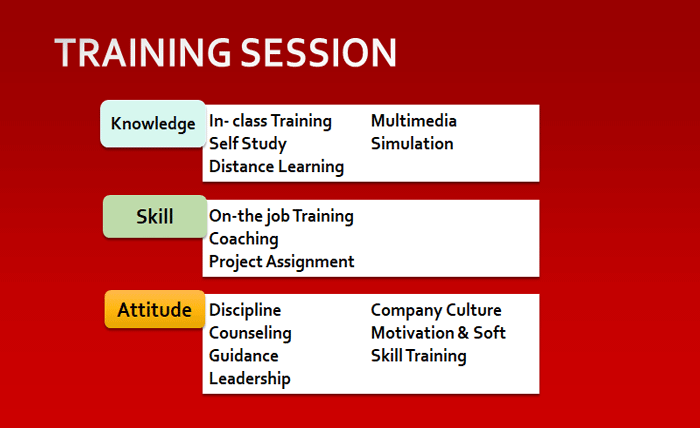 TRAINING SESSION

Knowledge

In- class Training
Self Study
Distance Learning

Multimedia
Simulation

Skill

On-the job Training
Coaching
Project Assignment

Attitude

Discipline
Counseling
Guidance
Leadership

Company Culture
Motivation & Soft Skill Training